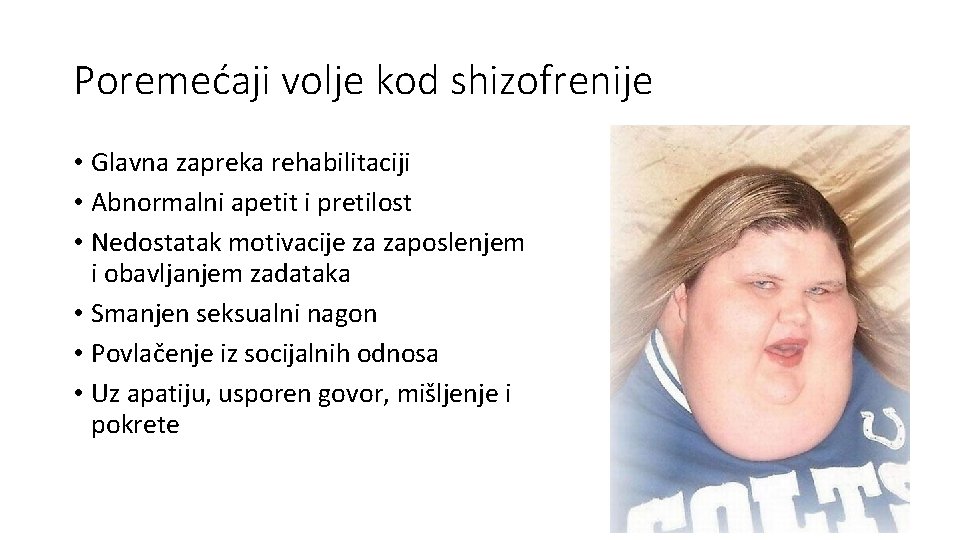 Poremećaji volje kod shizofrenije

• Glavna zapreka rehabilitaciji
• Abnormalni apetit i pretilost
• Nedostatak motivacije za zaposlenjem i obavljanjem zadataka
• Smanjen seksualni nagon
• Povlačenje iz socijalnih odnosa
• Uz apatiju, usporen govor, mišljenje i pokrete

COLTS